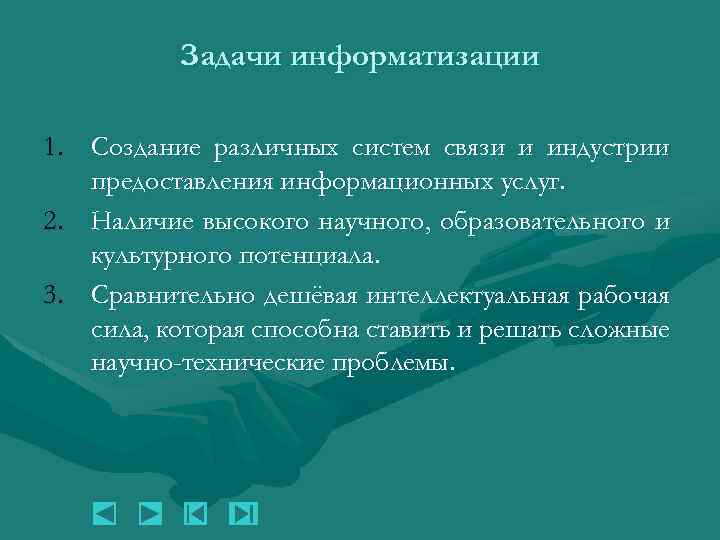 Задачи информатизации

1. Создание различных систем связи и индустрии предоставления информационных услуг.
2. Наличие высокого научного, образовательного и культурного потенциала.
3. Сравнительно дешёвая интеллектуальная рабочая сила, которая способна ставить и решать сложные научно-технические проблемы.